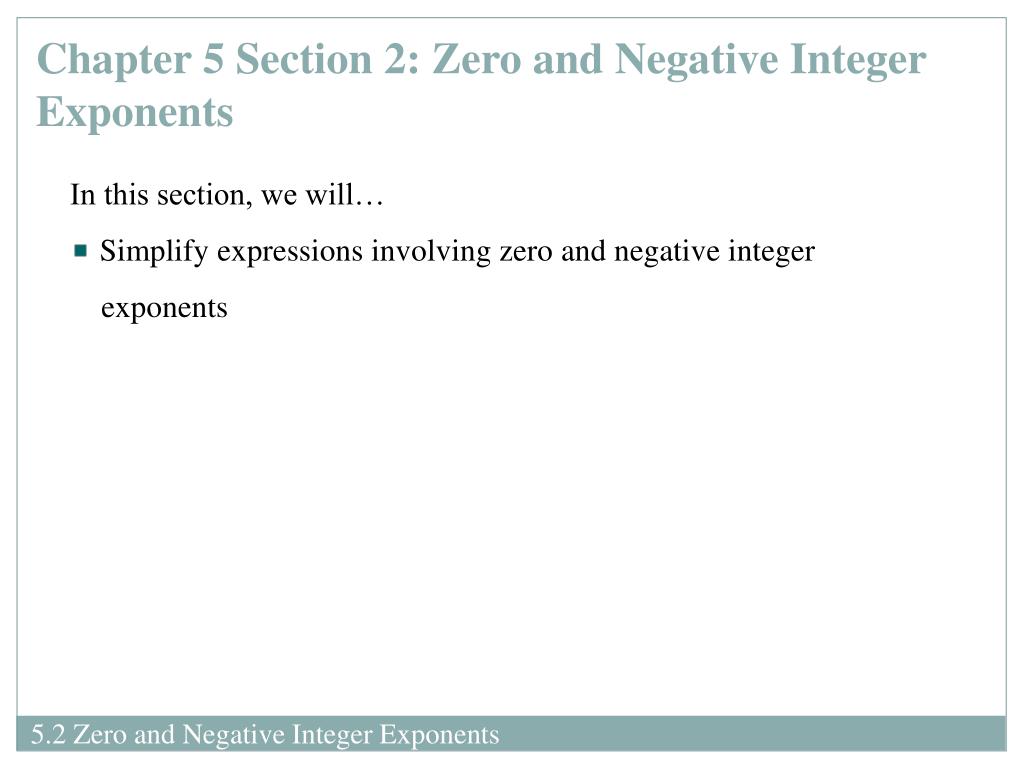 Chapter 5 Section 2: Zero and Negative Integer Exponents

In this section, we will…

Simplify expressions involving zero and negative integer exponents

5.2 Zero and Negative Integer Exponents